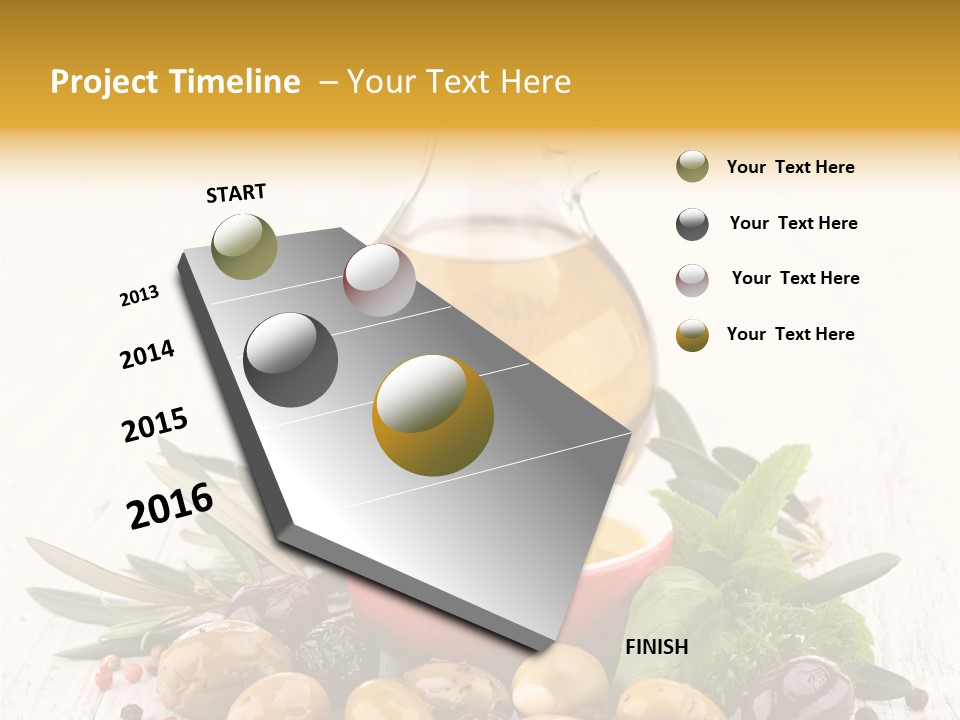 Project Timeline – Your Text Here

START

2013

2014

2015

2016

FINISH

Your Text Here

Your Text Here

Your Text Here

Your Text Here